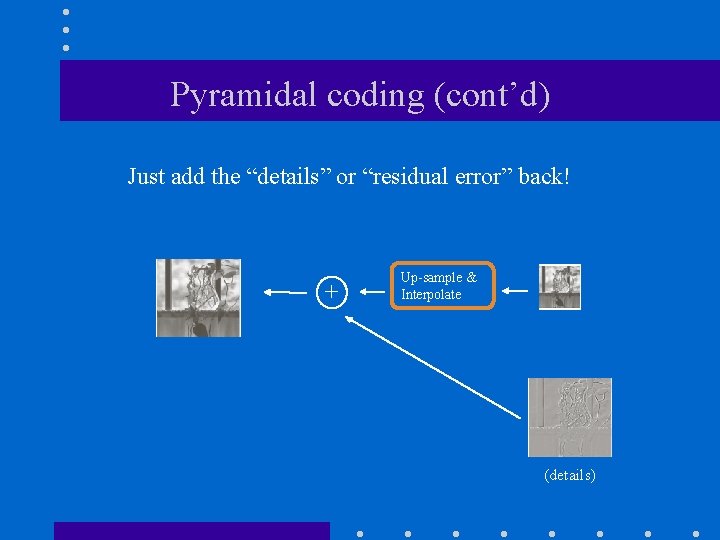 Pyramidal coding (cont’d)

Just add the “details” or “residual error” back!

+

Up-sample & Interpolate

(details)